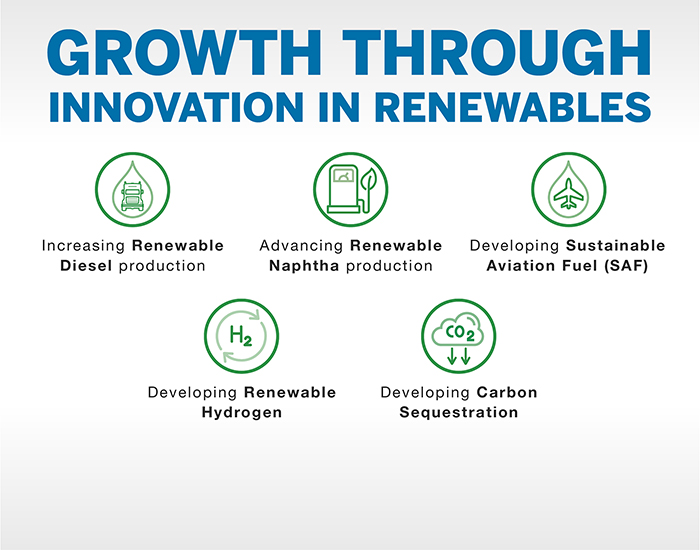 GROWTH THROUGH
INNOVATION IN RENEWABLES

Increasing Renewable Diesel production

Advancing Renewable Naphtha production

Developing Sustainable Aviation Fuel (SAF)

$H_2$

Developing Renewable Hydrogen

$CO_2$

Developing Carbon Sequestration